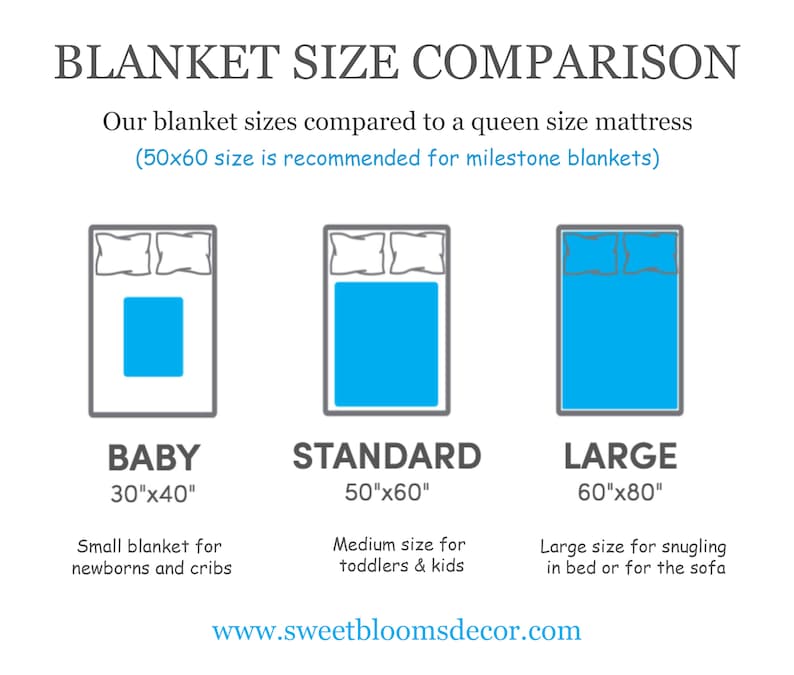 BLANKET SIZE COMPARISON

Our blanket sizes compared to a queen size mattress
(50x60 size is recommended for milestone blankets)

BABY
30"x40"

Small blanket for newborns and cribs

STANDARD
50"x60"

Medium size for toddlers & kids

LARGE
60"x80"

Large size for snugling in bed or for the sofa

www.sweetbloomsdecor.com